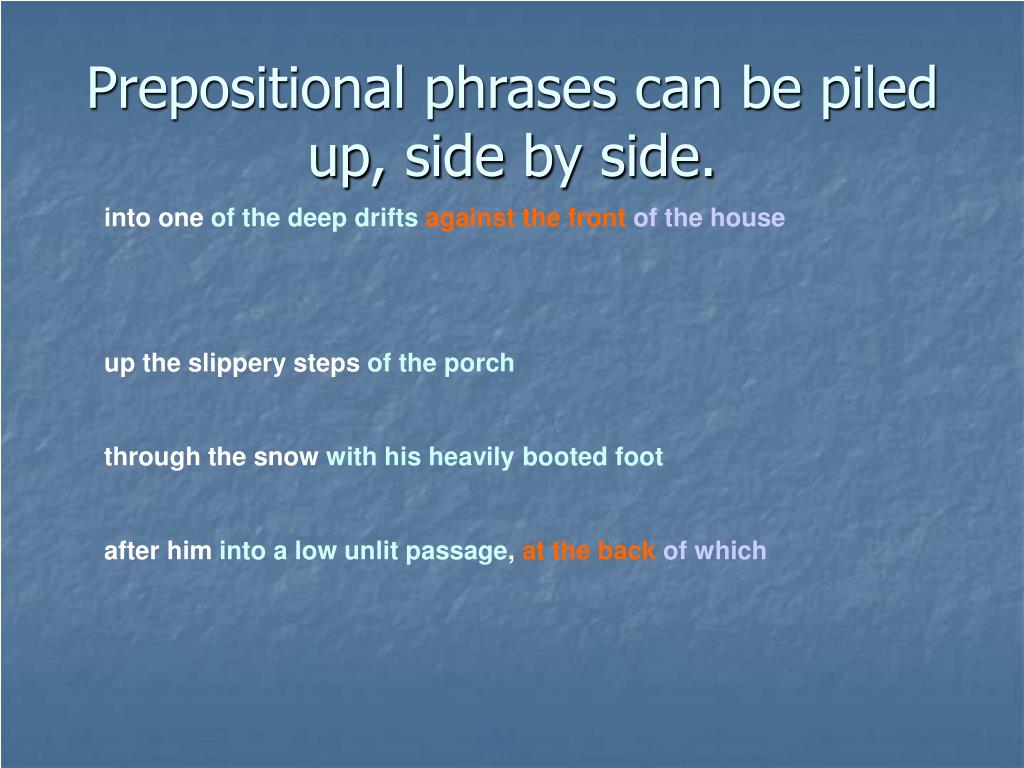 Prepositional phrases can be piled up, side by side.

into one of the deep drifts against the front of the house

up the slippery steps of the porch

through the snow with his heavily booted foot

after him into a low unlit passage, at the back of which